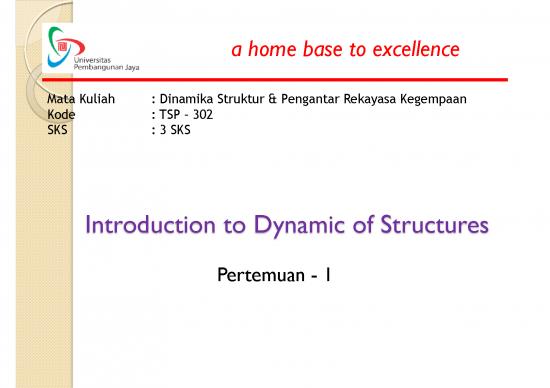 Universitas Pembangunan Jaya

a home base to excellence

Mata Kuliah : Dinamika Struktur & Pengantar Rekayasa Kegempaan
Kode : TSP - 302
SKS : 3 SKS

Introduction to Dynamic of Structures

Pertemuan - 1